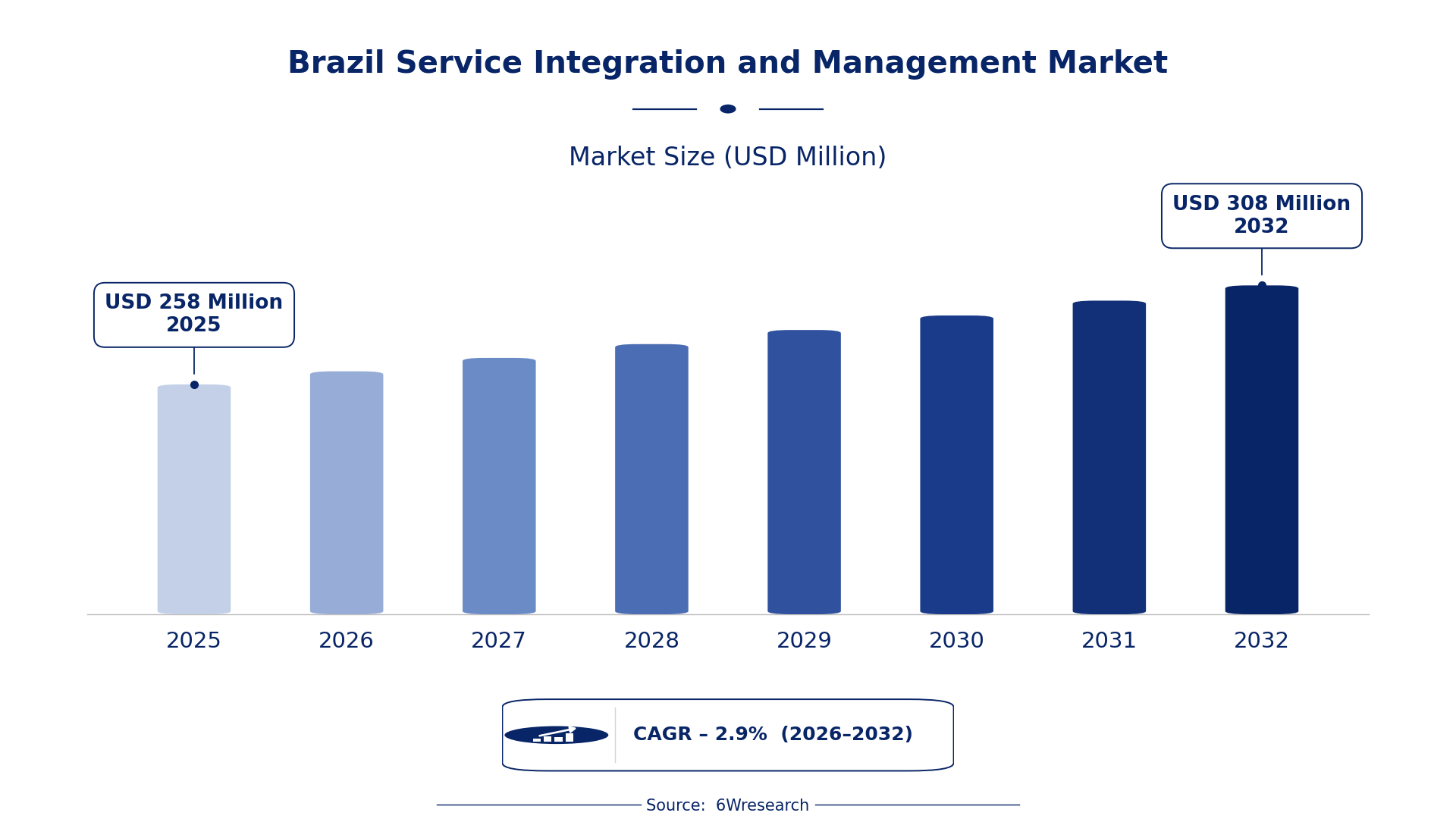 Brazil Service Integration and Management Market

Market Size (USD Million)

USD 258 Million
2025

USD 308 Million
2032

2025
2026
2027
2028
2029
2030
2031
2032

CAGR – 2.9% (2026–2032)

Source: 6Wresearch